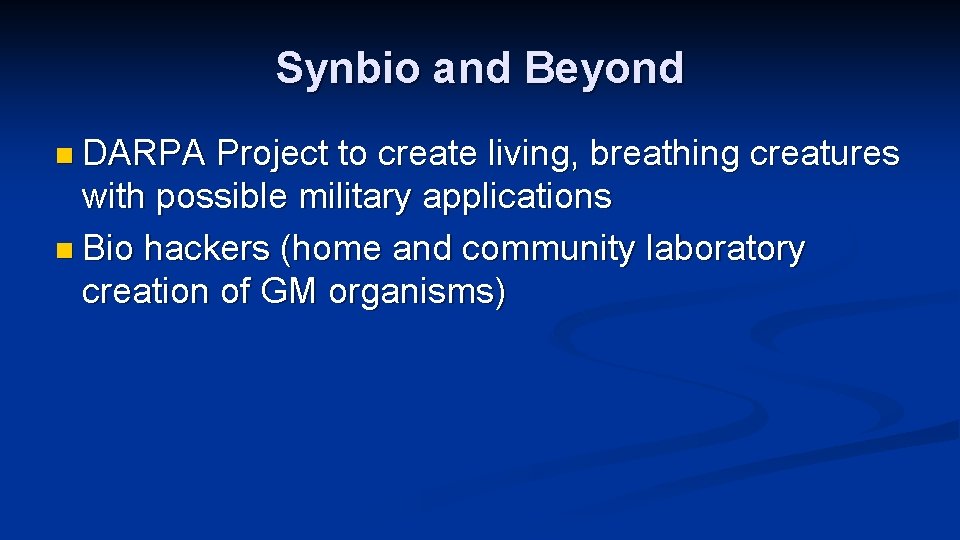 Synbio and Beyond

• DARPA Project to create living, breathing creatures with possible military applications
• Bio hackers (home and community laboratory creation of GM organisms)